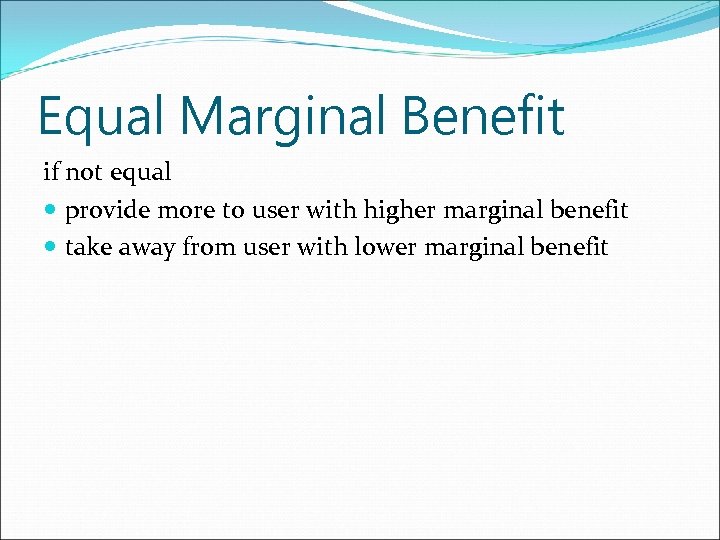 Equal Marginal Benefit

if not equal

- provide more to user with higher marginal benefit
- take away from user with lower marginal benefit